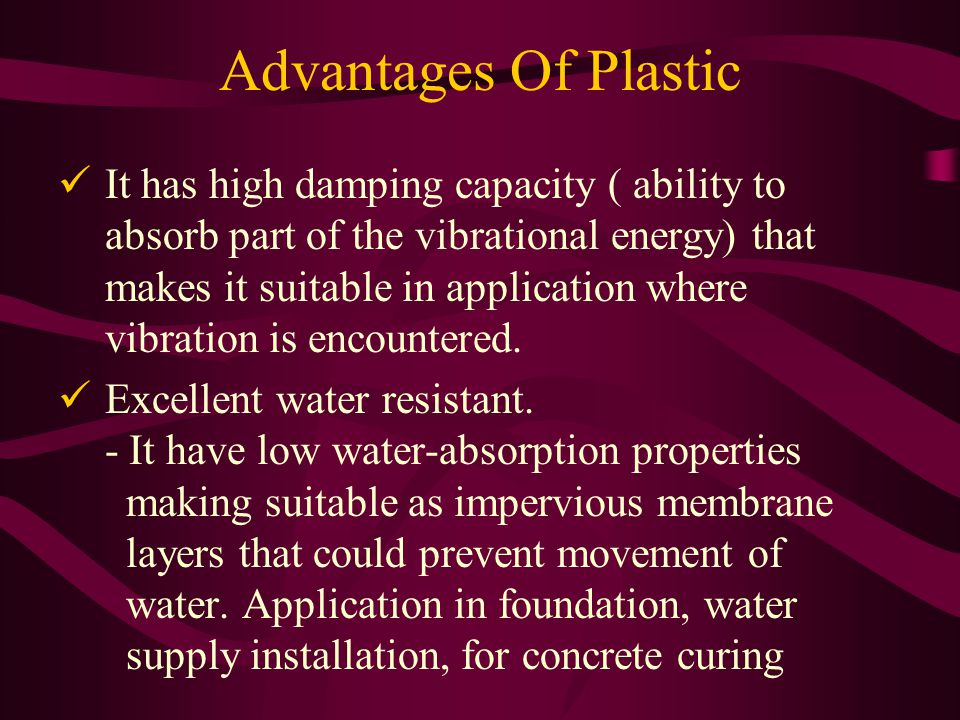 Advantages Of Plastic

✓ It has high damping capacity ( ability to absorb part of the vibrational energy) that makes it suitable in application where vibration is encountered.

✓ Excellent water resistant.
- It have low water-absorption properties making suitable as impervious membrane layers that could prevent movement of water. Application in foundation, water supply installation, for concrete curing